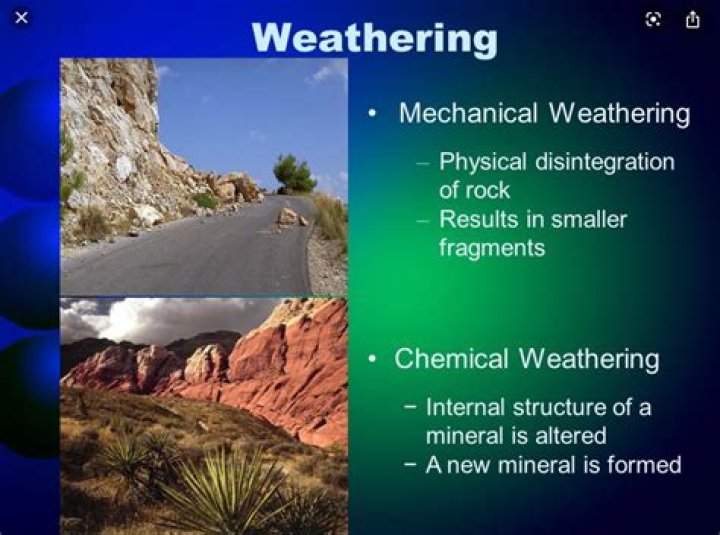 ×

Weathering

• Mechanical Weathering

– Physical disintegration of rock
– Results in smaller fragments

• Chemical Weathering

– Internal structure of a mineral is altered
– A new mineral is formed